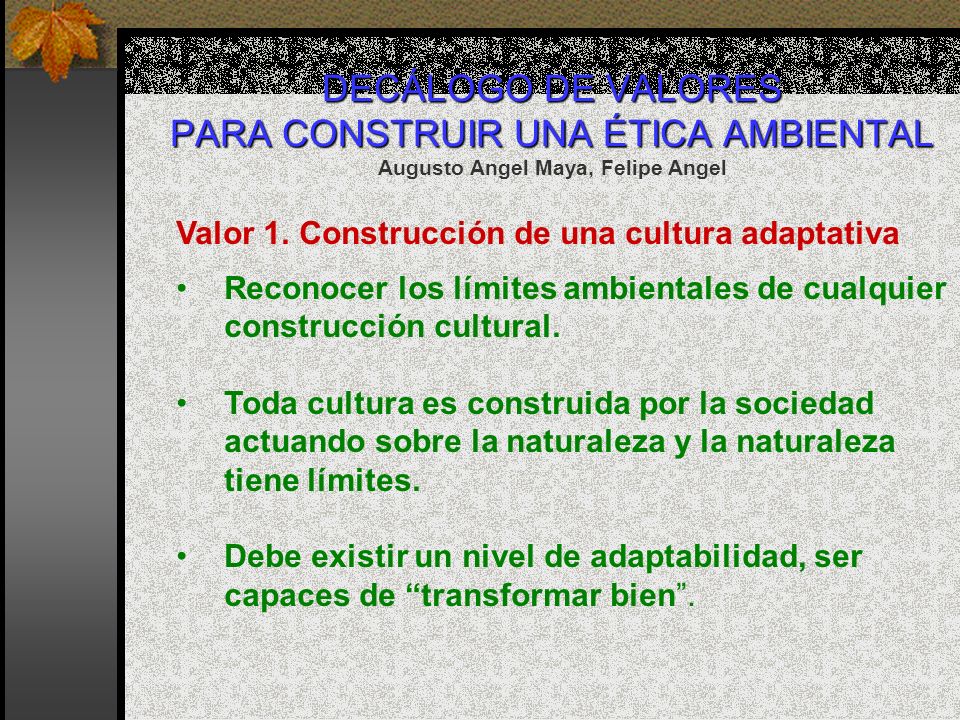 DECÁLOGO DE VALORES
PARA CONSTRUIR UNA ÉTICA AMBIENTAL
Augusto Angel Maya, Felipe Angel

Valor 1. Construcción de una cultura adaptativa

• Reconocer los límites ambientales de cualquier construcción cultural.

• Toda cultura es construida por la sociedad actuando sobre la naturaleza y la naturaleza tiene límites.

• Debe existir un nivel de adaptabilidad, ser capaces de “transformar bien”.